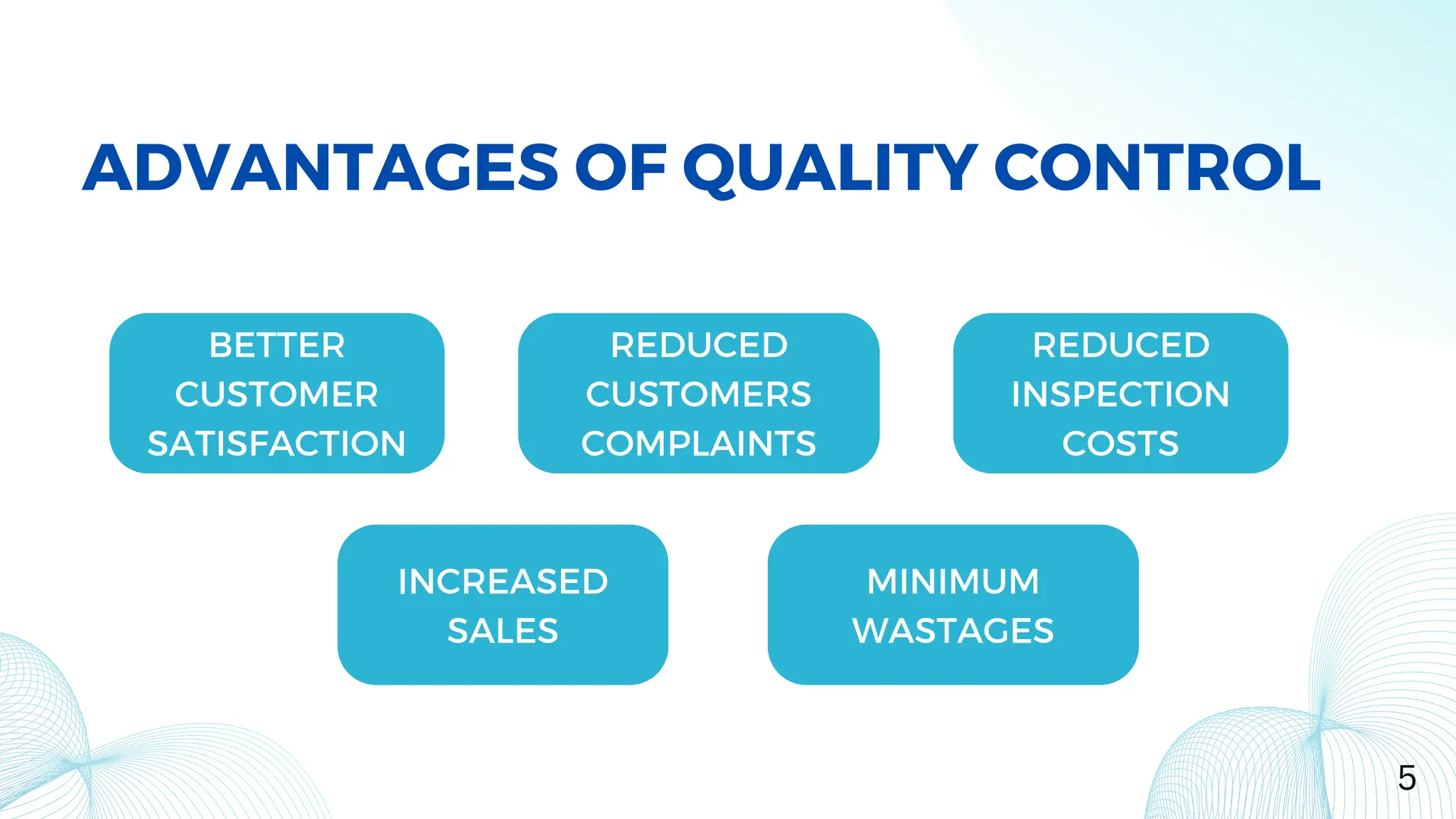 ADVANTAGES OF QUALITY CONTROL

BETTER CUSTOMER SATISFACTION

REDUCED CUSTOMERS COMPLAINTS

REDUCED INSPECTION COSTS

INCREASED SALES

MINIMUM WASTAGES

5